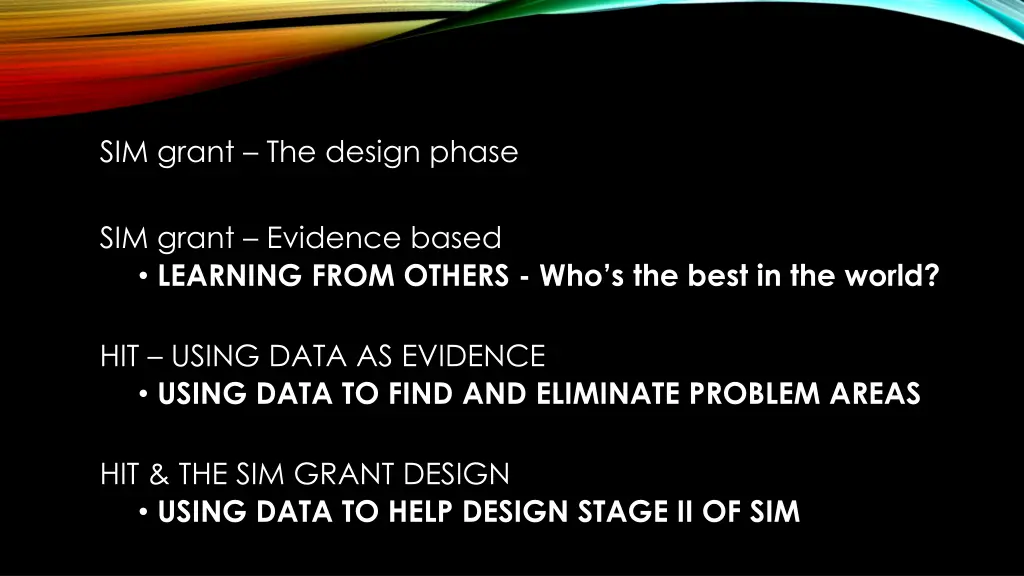 SIM grant – The design phase

SIM grant – Evidence based
• LEARNING FROM OTHERS - Who's the best in the world?

HIT – USING DATA AS EVIDENCE
• USING DATA TO FIND AND ELIMINATE PROBLEM AREAS

HIT & THE SIM GRANT DESIGN
• USING DATA TO HELP DESIGN STAGE II OF SIM